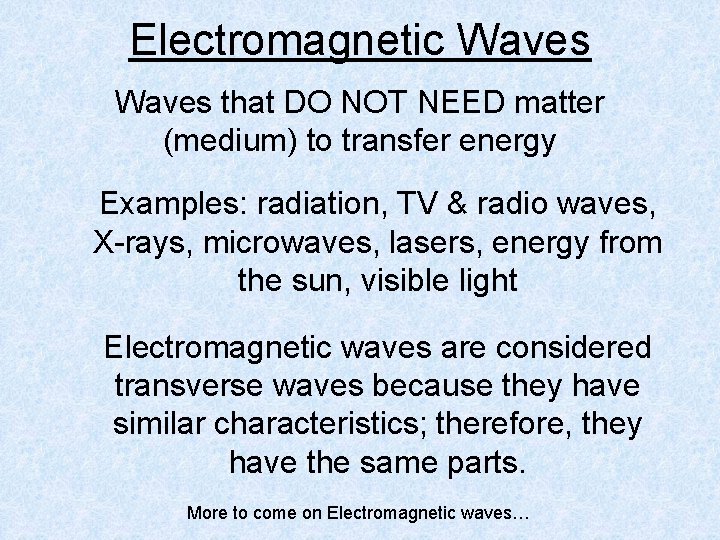 Electromagnetic Waves

Waves that DO NOT NEED matter (medium) to transfer energy

Examples: radiation, TV & radio waves, X-rays, microwaves, lasers, energy from the sun, visible light

Electromagnetic waves are considered transverse waves because they have similar characteristics; therefore, they have the same parts.

More to come on Electromagnetic waves…